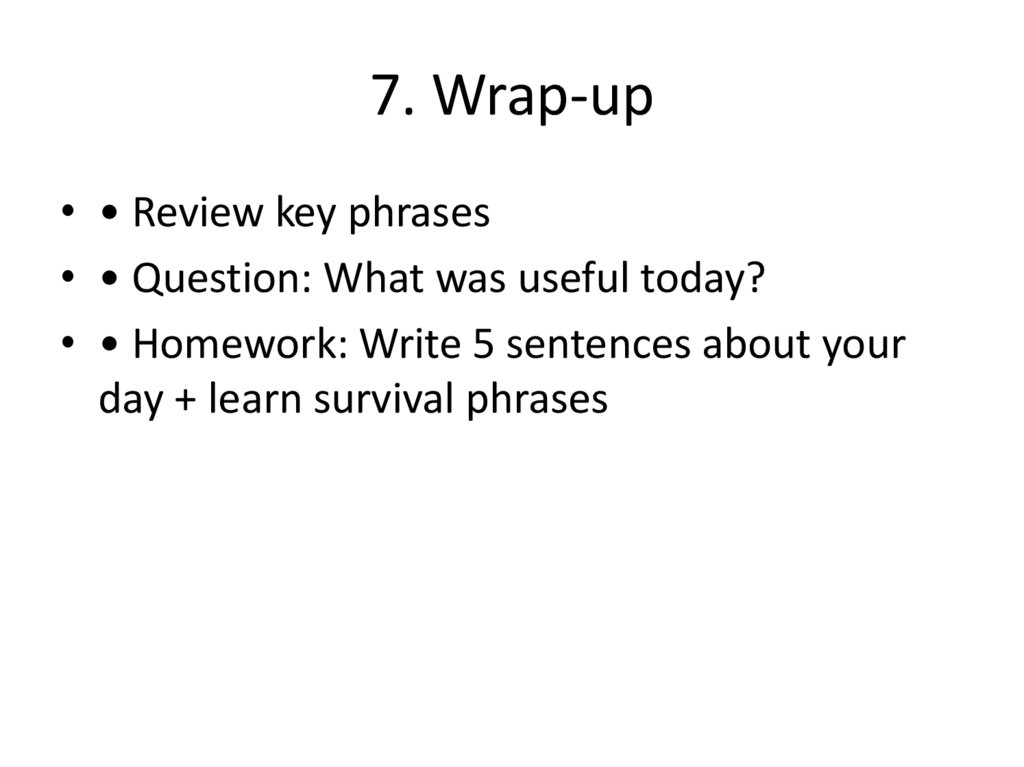 7. Wrap-up

• • Review key phrases
• • Question: What was useful today?
• • Homework: Write 5 sentences about your day + learn survival phrases